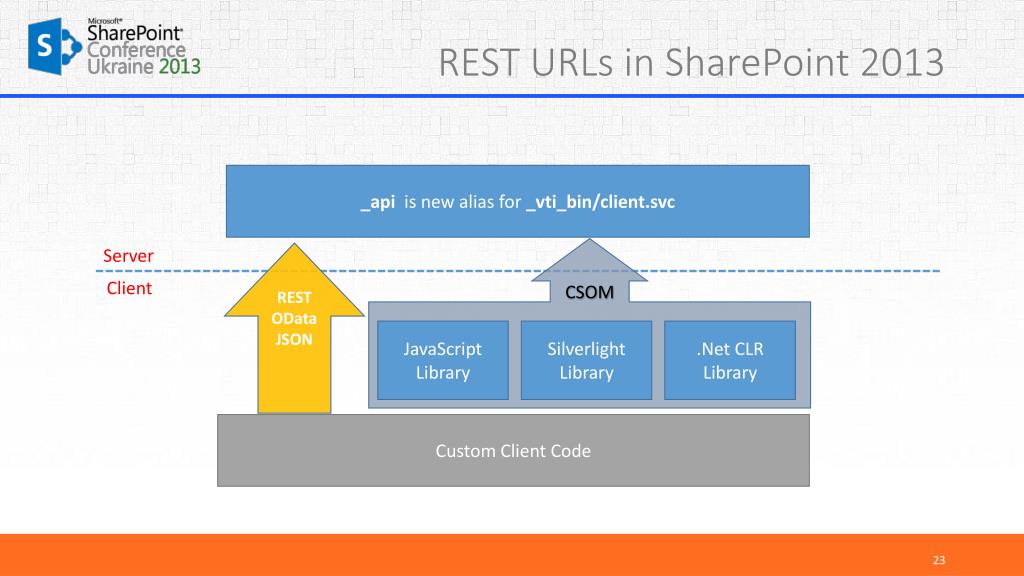 Microsoft® SharePoint® Conference Ukraine 2013

REST URLs in SharePoint 2013

_api is new alias for _vti_bin/client.svc

Server

Client

REST
OData
JSON

CSOM

JavaScript Library

Silverlight Library

.Net CLR Library

Custom Client Code

23